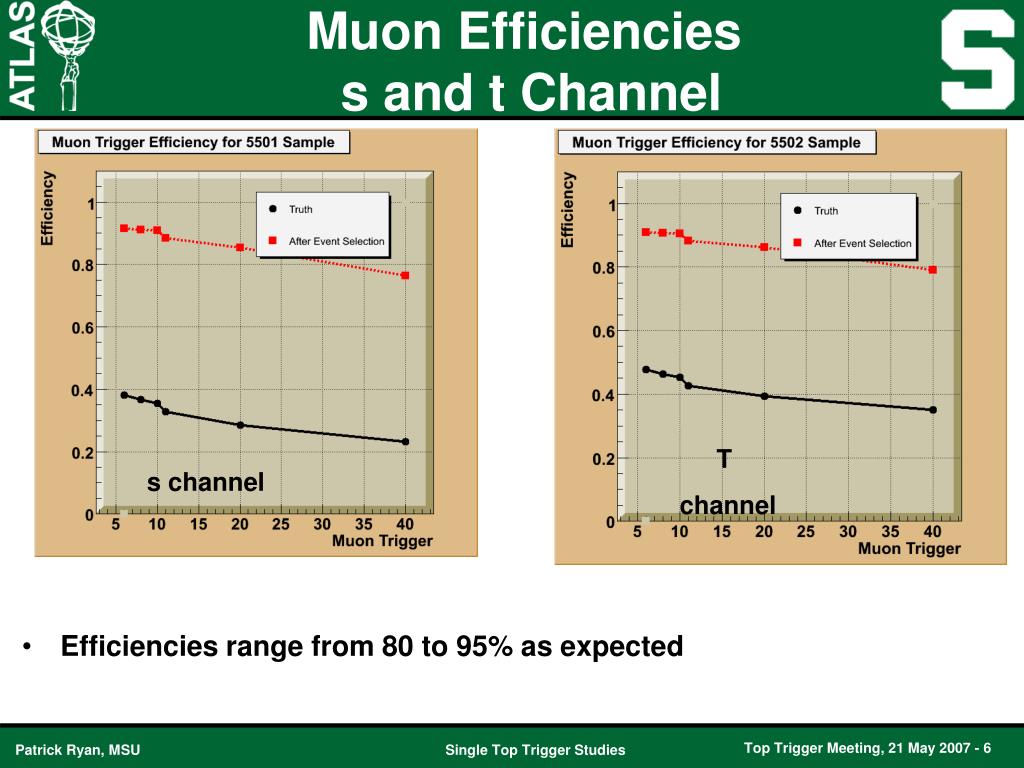 ATLAS

Muon Efficiencies
s and t Channel

Muon Trigger Efficiency for 5501 Sample

Efficiency

1
0.8
0.6
0.4
0.2
0

Truth
After Event Selection

s channel

5 10 15 20 25 30 35 40
Muon Trigger

Muon Trigger Efficiency for 5502 Sample

Efficiency

1
0.8
0.6
0.4
0.2
0

Truth
After Event Selection

T
channel

5 10 15 20 25 30 35 40
Muon Trigger

• Efficiencies range from 80 to 95% as expected

Patrick Ryan, MSU

Single Top Trigger Studies

Top Trigger Meeting, 21 May 2007 - 6